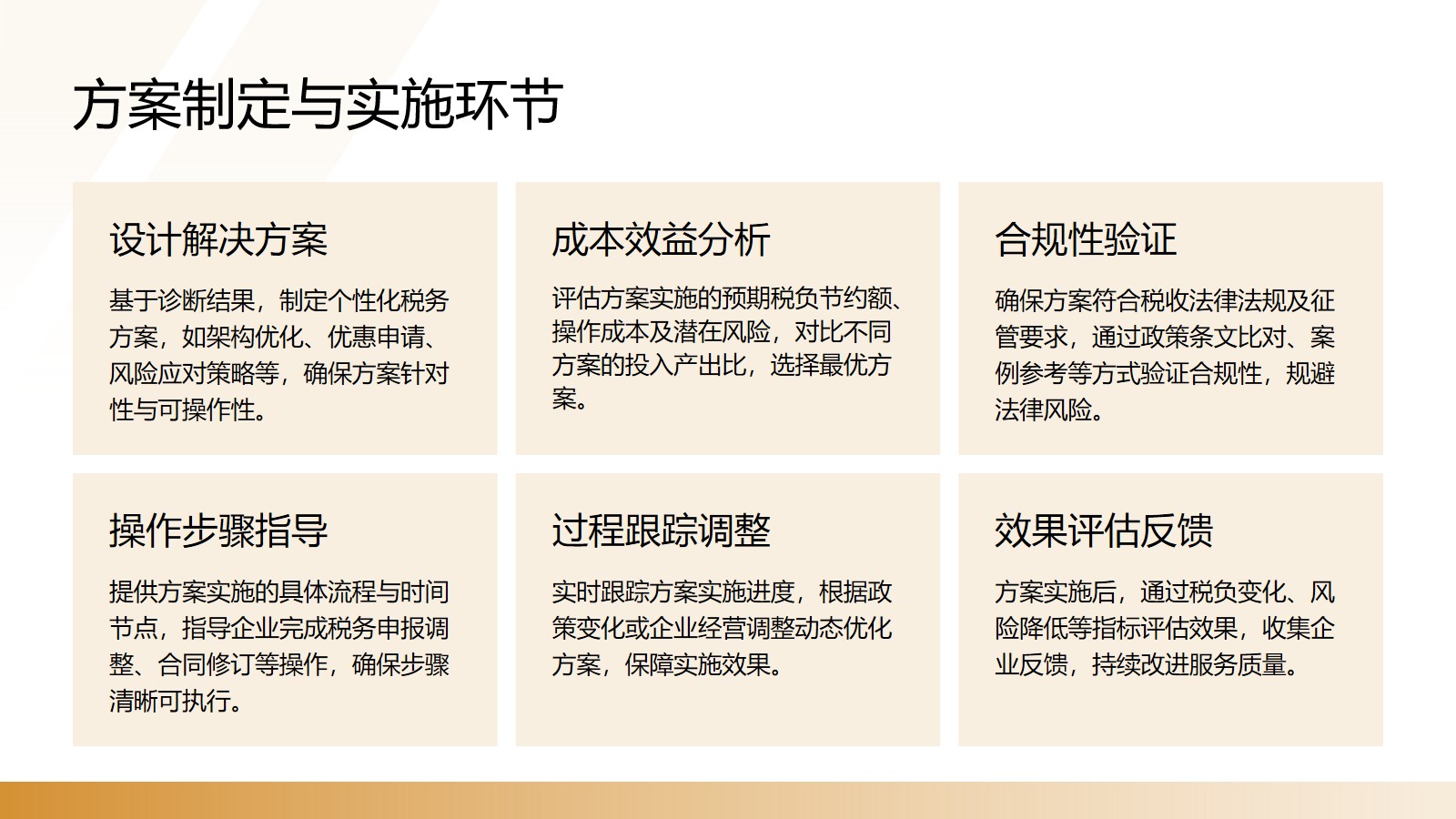 方案制定与实施环节

设计解决方案

基于诊断结果，制定个性化税务方案，如架构优化、优惠申请、风险应对策略等，确保方案针对性与可操作性。

成本效益分析

评估方案实施的预期税负节约额、操作成本及潜在风险，对比不同方案的投入产出比，选择最优方案。

合规性验证

确保方案符合税收法律法规及征管要求，通过政策条文比对、案例参考等方式验证合规性，规避法律风险。

操作步骤指导

提供方案实施的具体流程与时间节点，指导企业完成税务申报调整、合同修订等操作，确保步骤清晰可执行。

过程跟踪调整

实时跟踪方案实施进度，根据政策变化或企业经营调整动态优化方案，保障实施效果。

效果评估反馈

方案实施后，通过税负变化、风险降低等指标评估效果，收集企业反馈，持续改进服务质量。